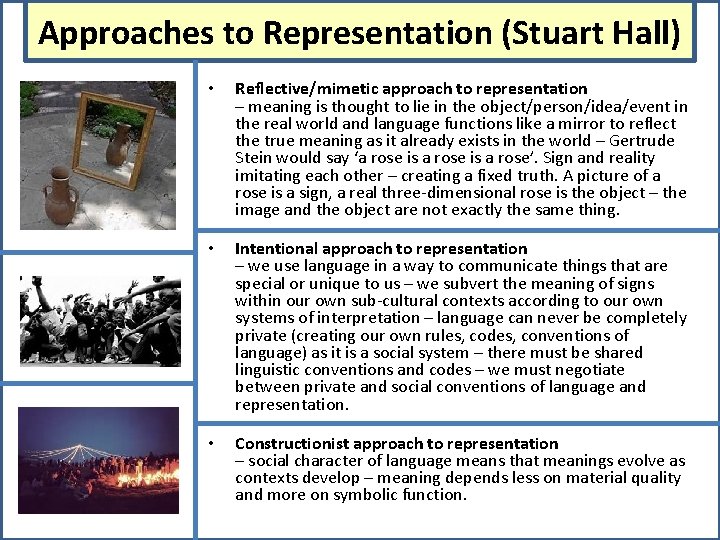 Approaches to Representation (Stuart Hall)

• Reflective/mimetic approach to representation – meaning is thought to lie in the object/person/idea/event in the real world and language functions like a mirror to reflect the true meaning as it already exists in the world – Gertrude Stein would say 'a rose is a rose is a rose'. Sign and reality imitating each other – creating a fixed truth. A picture of a rose is a sign, a real three-dimensional rose is the object – the image and the object are not exactly the same thing.

• Intentional approach to representation – we use language in a way to communicate things that are special or unique to us – we subvert the meaning of signs within our own sub-cultural contexts according to our own systems of interpretation – language can never be completely private (creating our own rules, codes, conventions of language) as it is a social system – there must be shared linguistic conventions and codes – we must negotiate between private and social conventions of language and representation.

• Constructionist approach to representation – social character of language means that meanings evolve as contexts develop – meaning depends less on material quality and more on symbolic function.